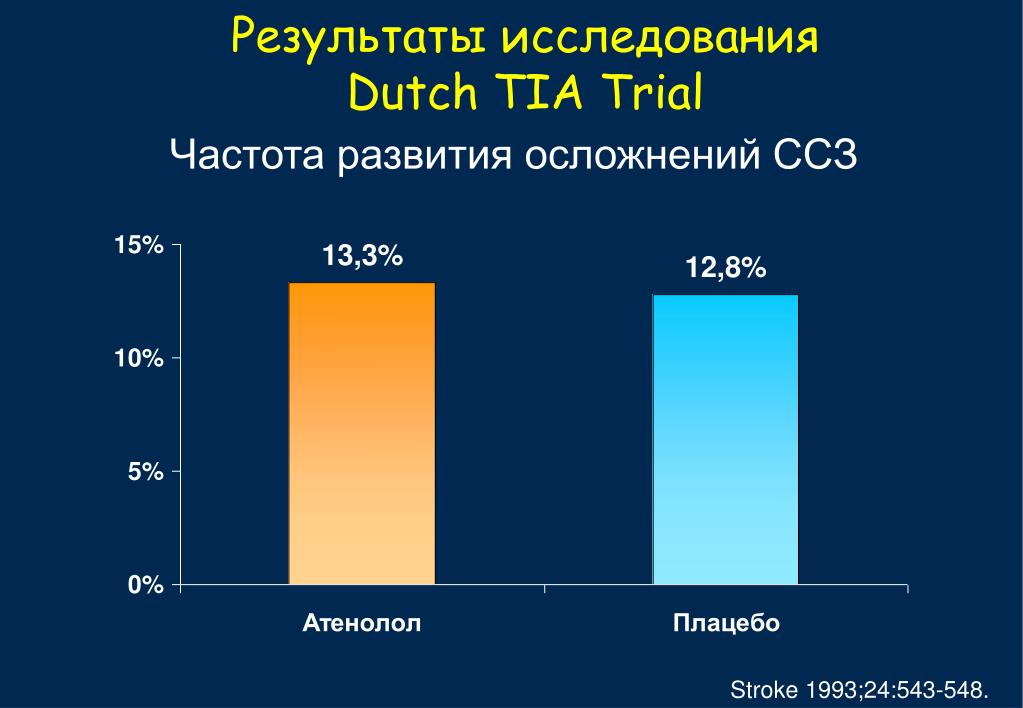 Результаты исследования
Dutch TIA Trial

Частота развития осложнений ССЗ

15%
10%
5%
0%

13,3%
12,8%

Атенолол
Плацебо

Stroke 1993;24:543-548.